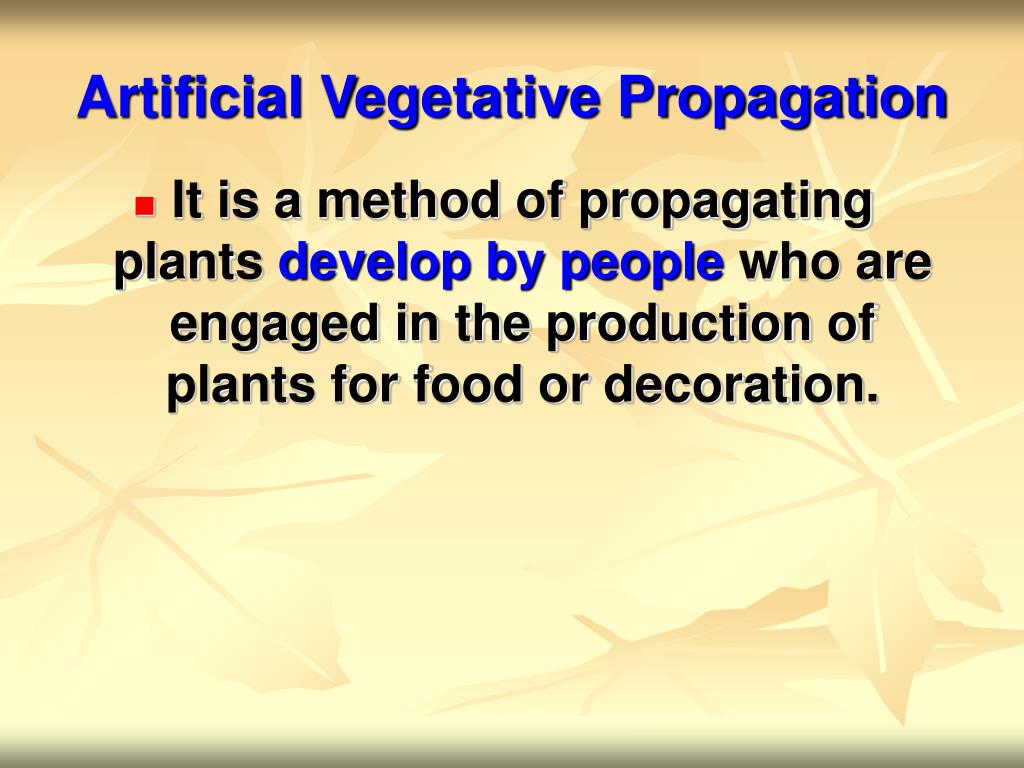 Artificial Vegetative Propagation

It is a method of propagating plants develop by people who are engaged in the production of plants for food or decoration.